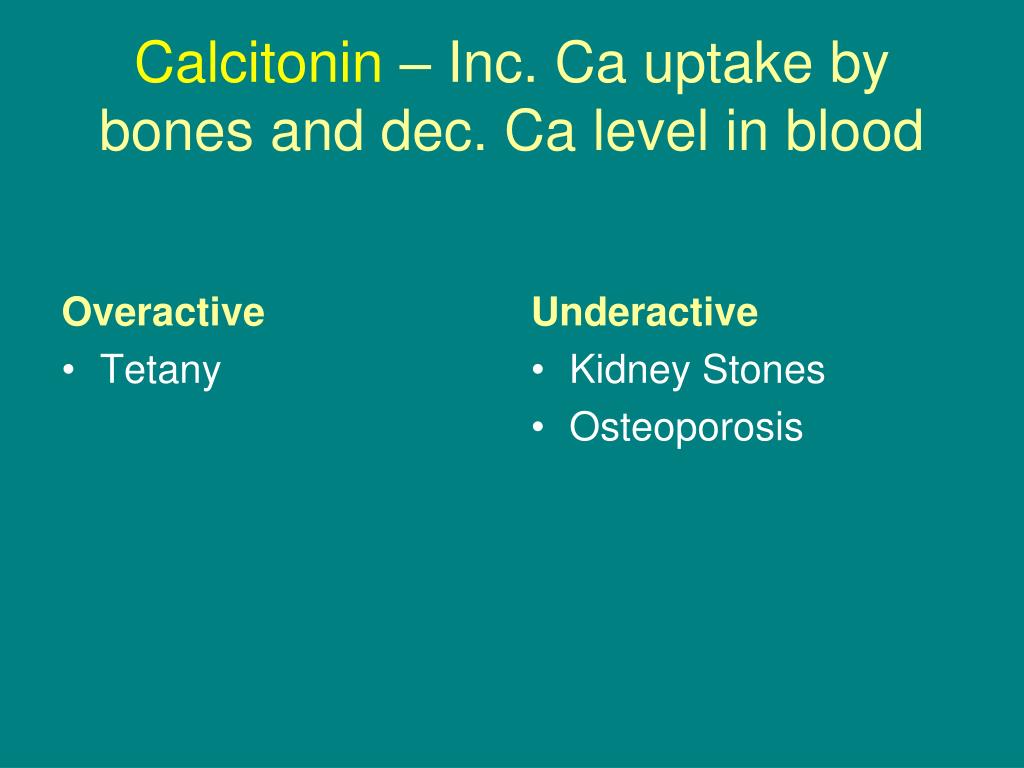 Calcitonin – Inc. Ca uptake by bones and dec. Ca level in blood

Overactive
• Tetany

Underactive
• Kidney Stones
• Osteoporosis